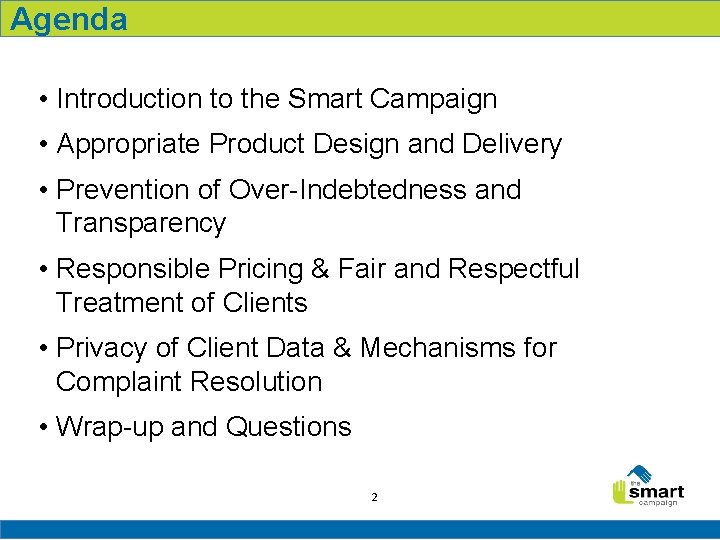 Agenda

• Introduction to the Smart Campaign

• Appropriate Product Design and Delivery

• Prevention of Over-Indebtedness and Transparency

• Responsible Pricing & Fair and Respectful Treatment of Clients

• Privacy of Client Data & Mechanisms for Complaint Resolution

• Wrap-up and Questions

2

the smart campaign